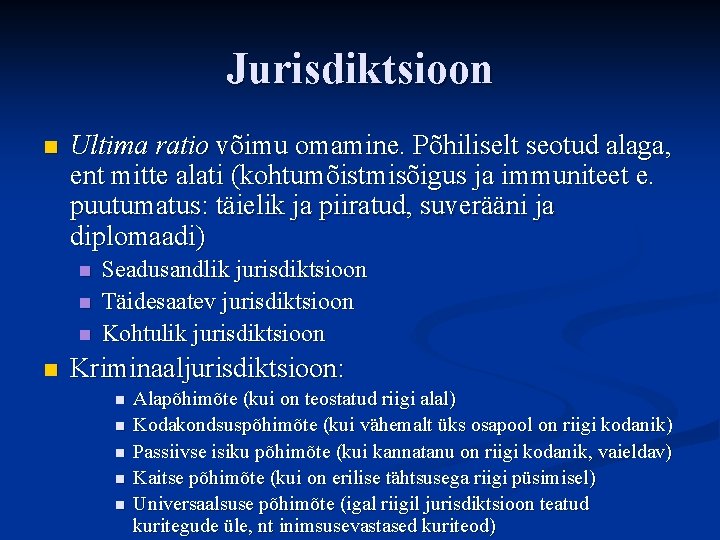 Jurisdiktsioon

Ultima ratio võimu omamine. Põhiliselt seotud alaga, ent mitte alati (kohtumõistmisõigus ja immuniteet e. puutumatus: täielik ja piiratud, suverääni ja diplomaadi)

Seadusandlik jurisdiktsioon

Täidesaatev jurisdiktsioon

Kohtulik jurisdiktsioon

Kriminaaljurisdiktsioon:

Alapõhimõte (kui on teostatud riigi alal)

Kodakondsuspõhimõte (kui vähemalt üks osapool on riigi kodanik)

Passiivse isiku põhimõte (kui kannatanu on riigi kodanik, vaieldav)

Kaitse põhimõte (kui on erilise tähtsusega riigi püsimisel)

Universaalsuse põhimõte (igal riigil jurisdiktsioon teatud kuritegude üle, nt inimsusevastased kuriteod)